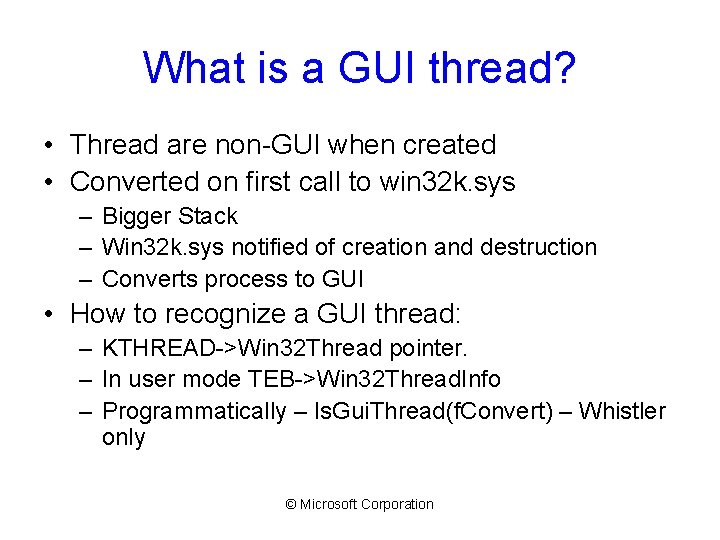 What is a GUI thread?

• Thread are non-GUI when created
• Converted on first call to win32k.sys
  – Bigger Stack
  – Win32k.sys notified of creation and destruction
  – Converts process to GUI
• How to recognize a GUI thread:
  – KTHREAD->Win32Thread pointer.
  – In user mode TEB->Win32ThreadInfo
  – Programmatically – IsGuiThread(fConvert) – Whistler only

© Microsoft Corporation